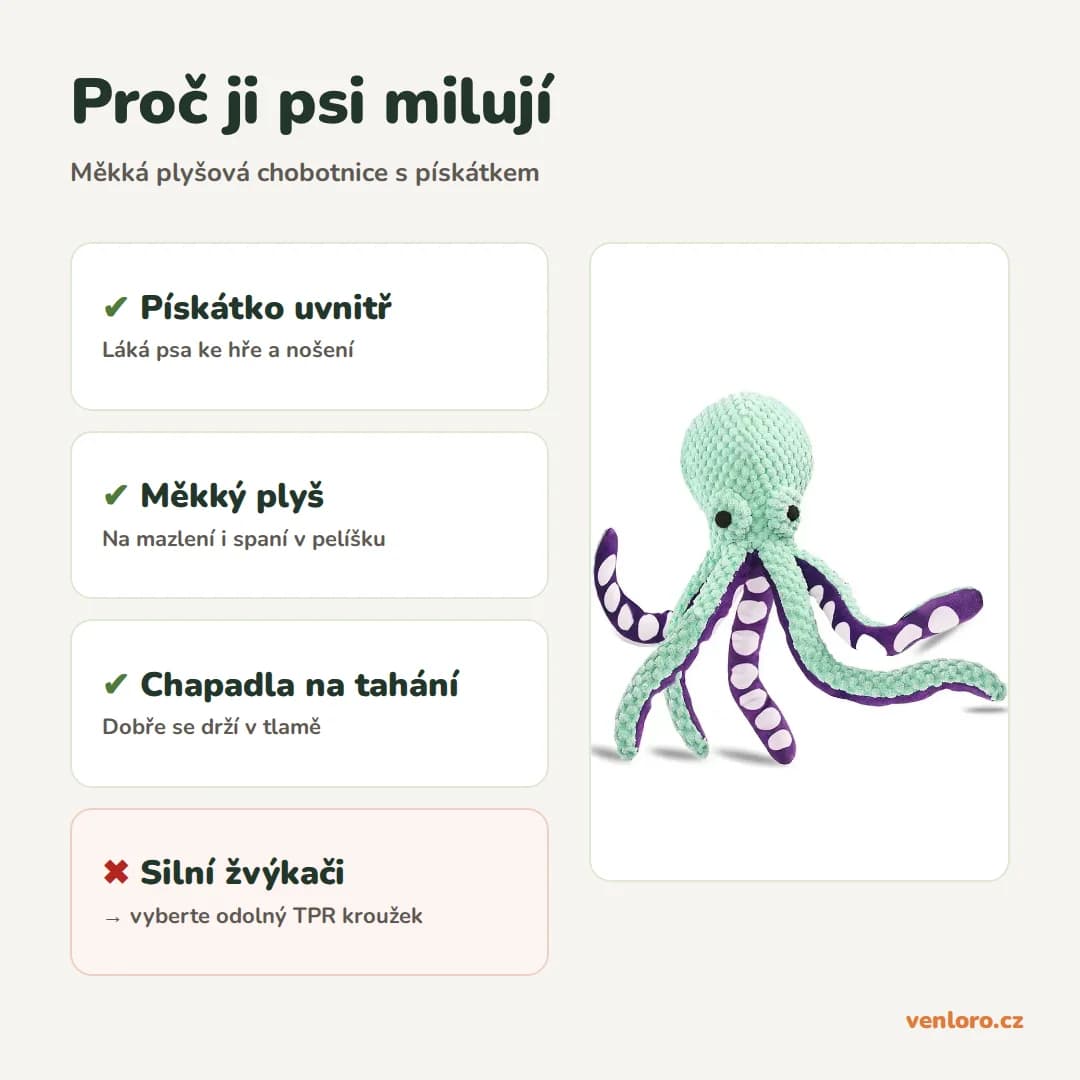 Proč ji psi milují

Měkká plyšová chobotnice s pískátkem

✔ Pískátko uvnitř
Láká psa ke hře a nošení

✔ Měkký plyš
Na mazlení i spaní v pelíšku

✔ Chapadla na tahání
Dobře se drží v tlamě

✖ Silní žvýkači
→ vyberte odolný TPR kroužek

venloro.cz